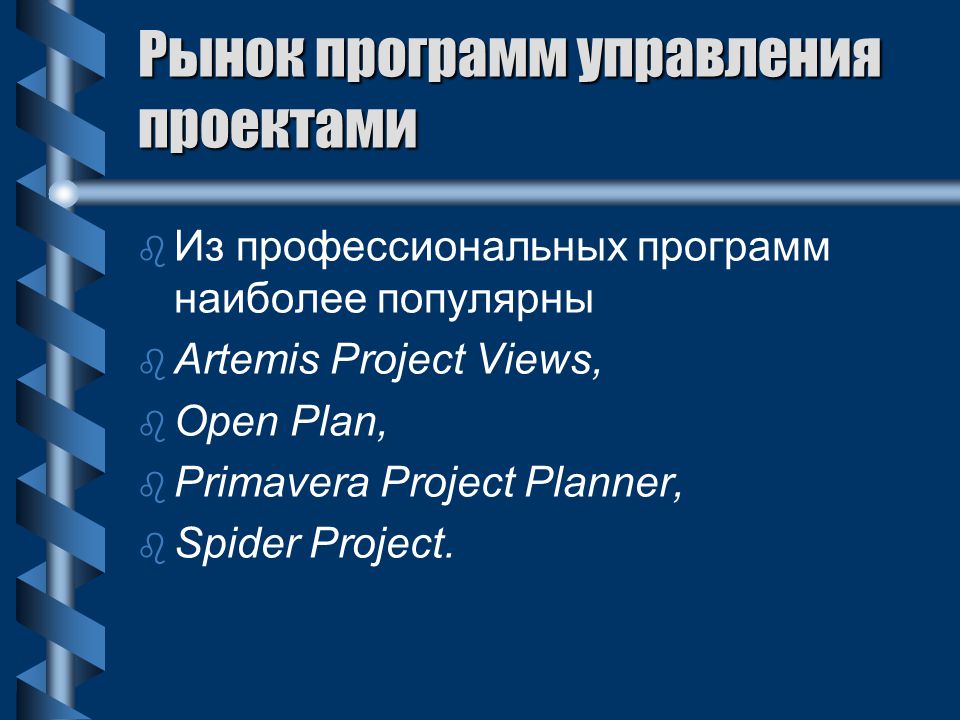 Рынок программ управления проектами

Из профессиональных программ наиболее популярны

Artemis Project Views,

Open Plan,

Primavera Project Planner,

Spider Project.